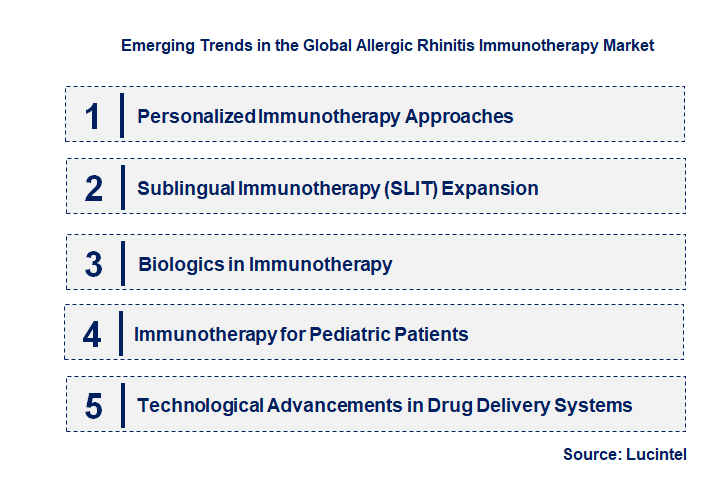 Emerging Trends in the Global Allergic Rhinitis Immunotherapy Market

1 Personalized Immunotherapy Approaches

2 Sublingual Immunotherapy (SLIT) Expansion

3 Biologics in Immunotherapy

4 Immunotherapy for Pediatric Patients

5 Technological Advancements in Drug Delivery Systems

Source: Lucintel